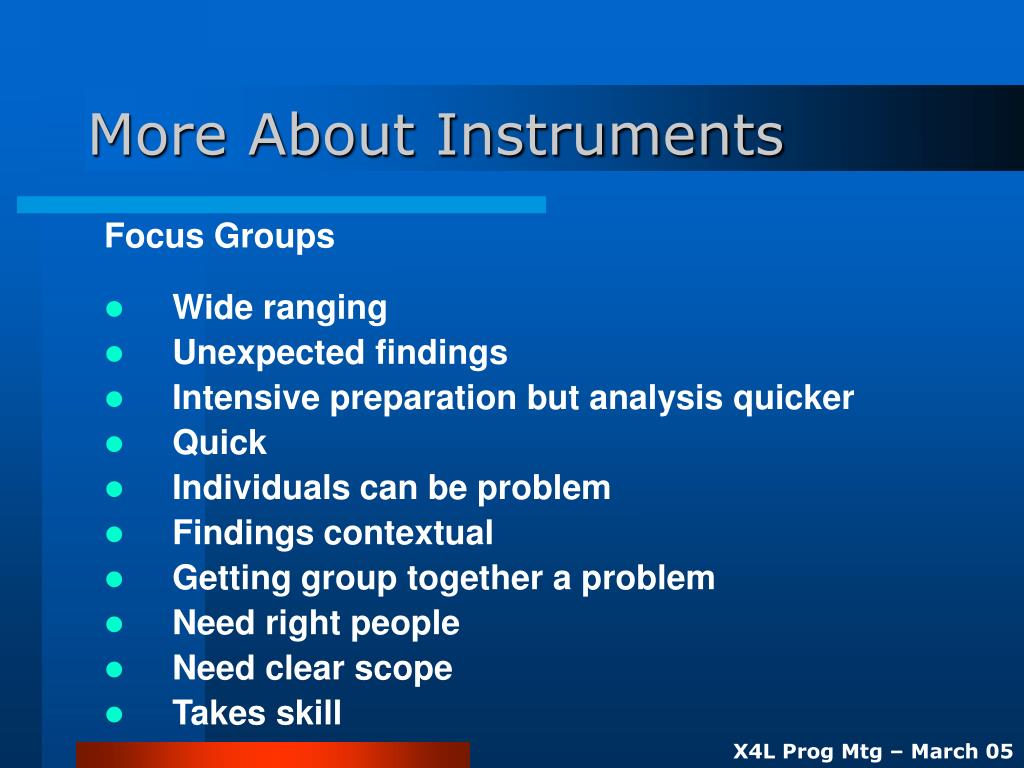 More About Instruments

Focus Groups

- Wide ranging
- Unexpected findings
- Intensive preparation but analysis quicker
- Quick
- Individuals can be problem
- Findings contextual
- Getting group together a problem
- Need right people
- Need clear scope
- Takes skill

X4L Prog Mtg – March 05